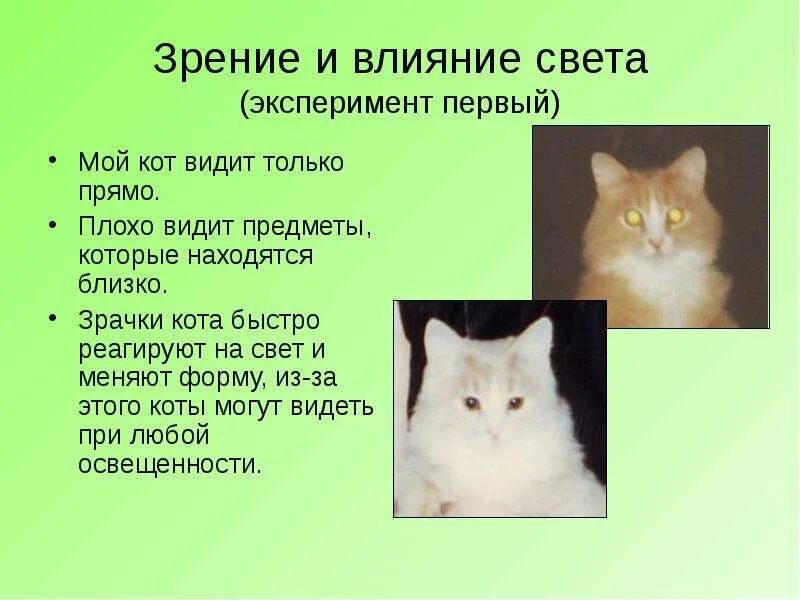 Зрение и влияние света
(эксперимент первый)

• Мой кот видит только прямо.
• Плохо видит предметы, которые находятся близко.
• Зрачки кота быстро реагируют на свет и меняют форму, из-за этого коты могут видеть при любой освещенности.